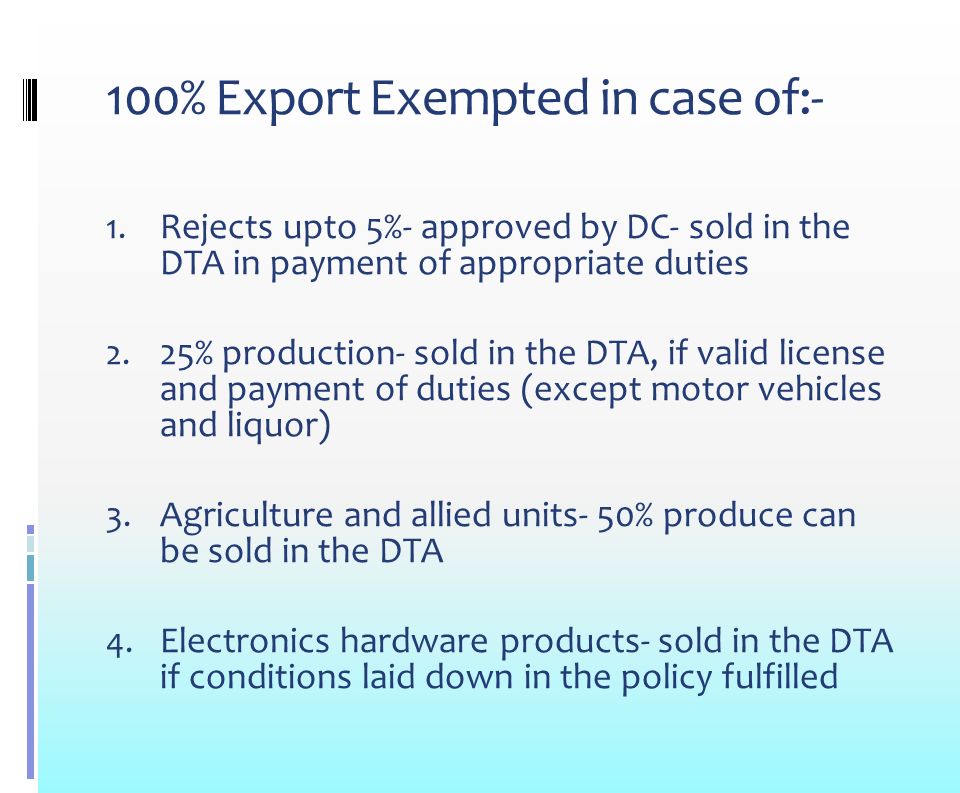 100% Export Exempted in case of:-

1. Rejects upto 5%- approved by DC- sold in the DTA in payment of appropriate duties

2. 25% production- sold in the DTA, if valid license and payment of duties (except motor vehicles and liquor)

3. Agriculture and allied units- 50% produce can be sold in the DTA

4. Electronics hardware products- sold in the DTA if conditions laid down in the policy fulfilled